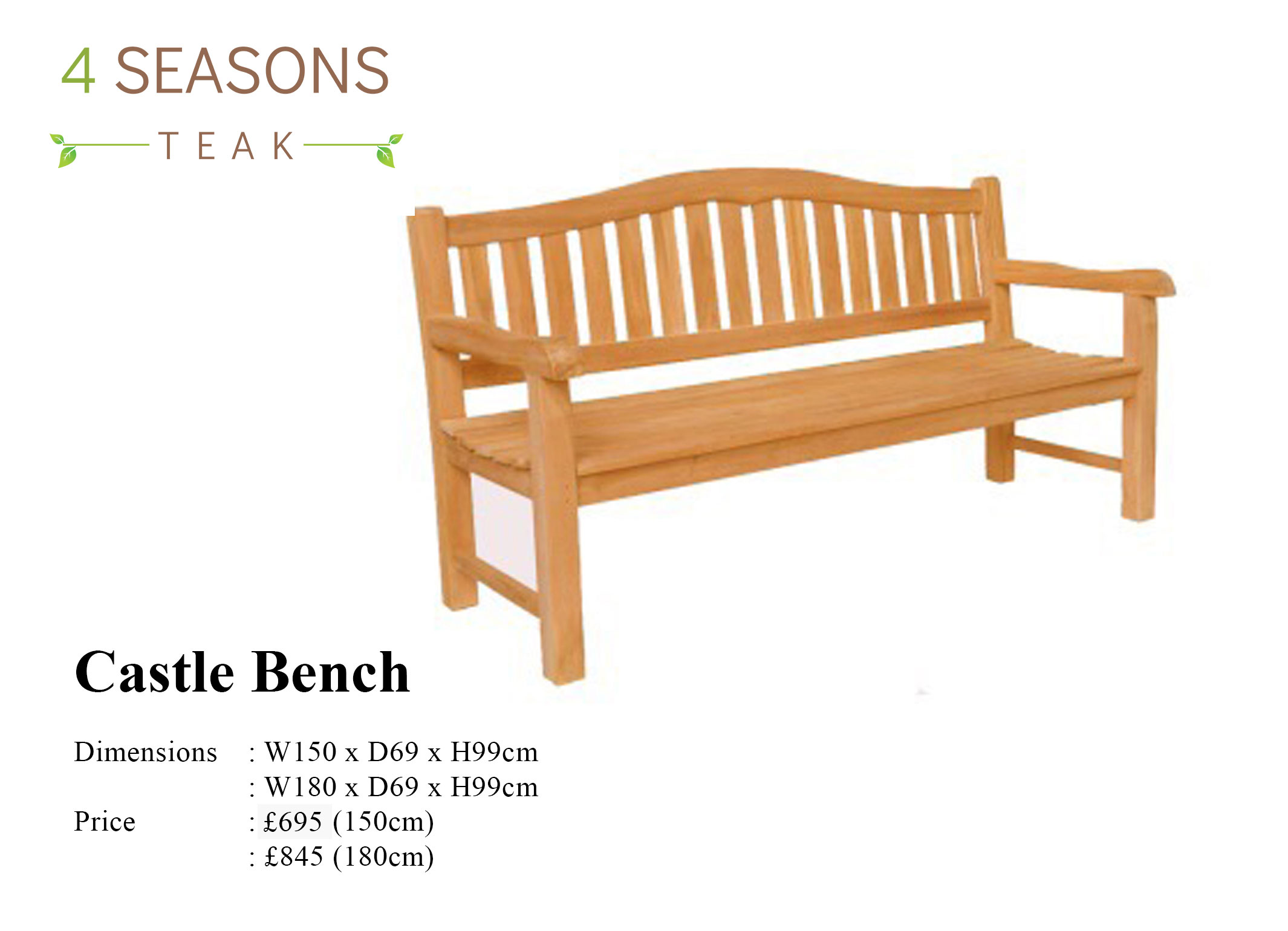 4 SEASONS
TEAK

Castle Bench

Dimensions : W150 x D69 x H99cm
: W180 x D69 x H99cm
Price : £695 (150cm)
: £845 (180cm)